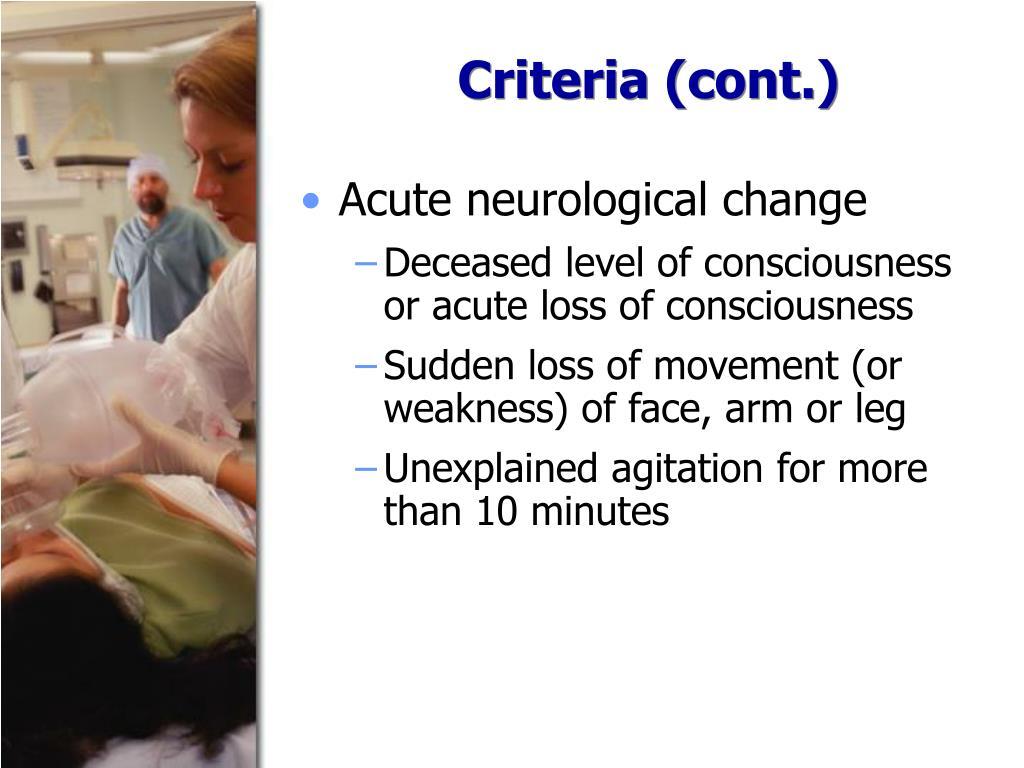 Criteria (cont.)

• Acute neurological change
– Deceased level of consciousness or acute loss of consciousness
– Sudden loss of movement (or weakness) of face, arm or leg
– Unexplained agitation for more than 10 minutes